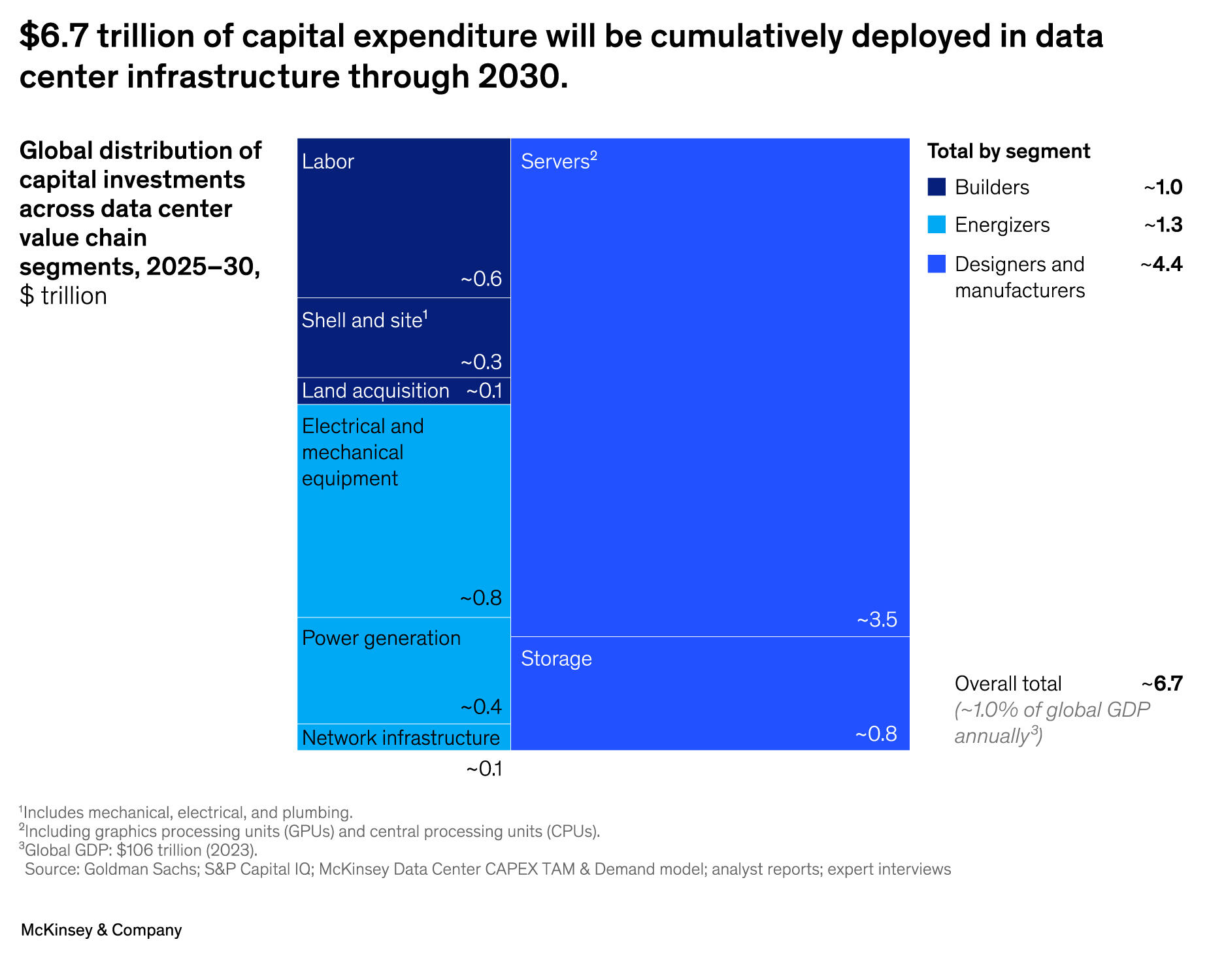 $6.7 trillion of capital expenditure will be cumulatively deployed in data center infrastructure through 2030.

Global distribution of capital investments across data center value chain segments, 2025–30, $ trillion

Labor
~0.6

Shell and site$^1$
~0.3

Land acquisition ~0.1

Electrical and mechanical equipment
~0.8

Power generation
~0.4

Network infrastructure
~0.1

Servers$^2$
~3.5

Storage
~0.8

Total by segment

Builders ~1.0

Energizers ~1.3

Designers and manufacturers ~4.4

Overall total ~6.7
(~1.0% of global GDP annually$^3$)

$^1$Includes mechanical, electrical, and plumbing.
$^2$Including graphics processing units (GPUs) and central processing units (CPUs).
$^3$Global GDP: $106 trillion (2023).
Source: Goldman Sachs; S&P Capital IQ; McKinsey Data Center CAPEX TAM & Demand model; analyst reports; expert interviews

McKinsey & Company